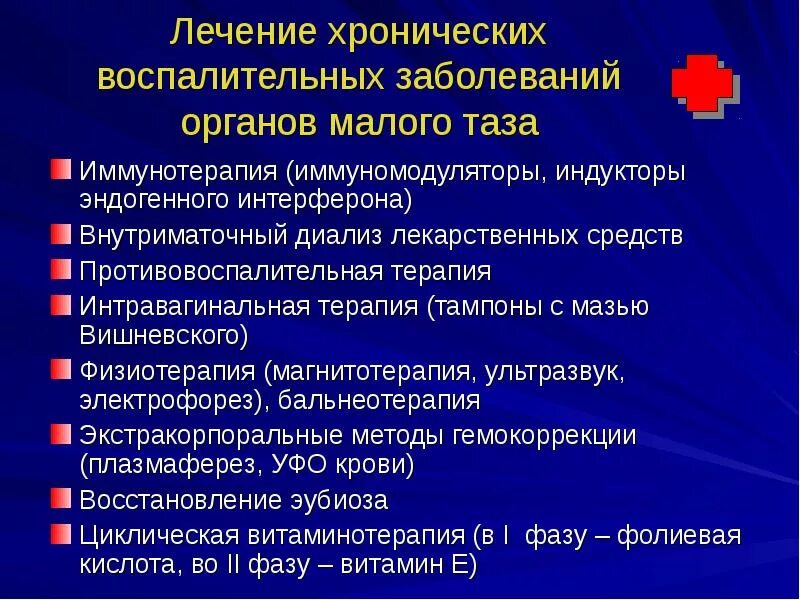 Лечение хронических воспалительных заболеваний органов малого таза

Иммунотерапия (иммуномодуляторы, индукторы эндогенного интерферона)

Внутриматочный диализ лекарственных средств

Противовоспалительная терапия

Интравагинальная терапия (тампоны с мазью Вишневского)

Физиотерапия (магнитотерапия, ультразвук, электрофорез), бальнеотерапия

Экстракорпоральные методы гемокоррекции (плазмаферез, УФО крови)

Восстановление эубиоза

Циклическая витаминотерапия (в I фазу – фолиевая кислота, во II фазу – витамин Е)